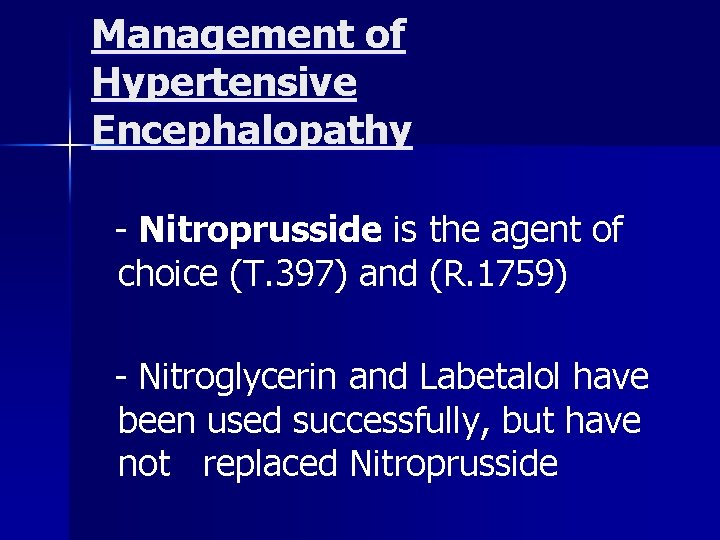 Management of Hypertensive Encephalopathy

- Nitroprusside is the agent of choice (T.397) and (R.1759)

- Nitroglycerin and Labetalol have been used successfully, but have not replaced Nitroprusside